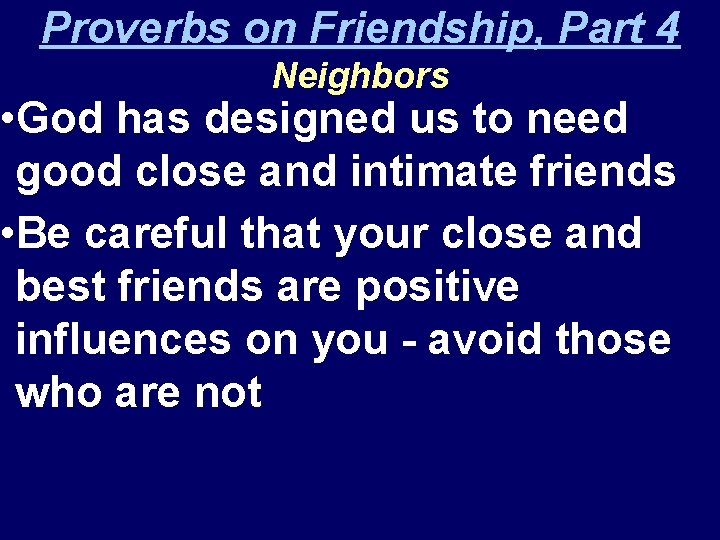 Proverbs on Friendship, Part 4
Neighbors

•God has designed us to need good close and intimate friends

•Be careful that your close and best friends are positive influences on you - avoid those who are not